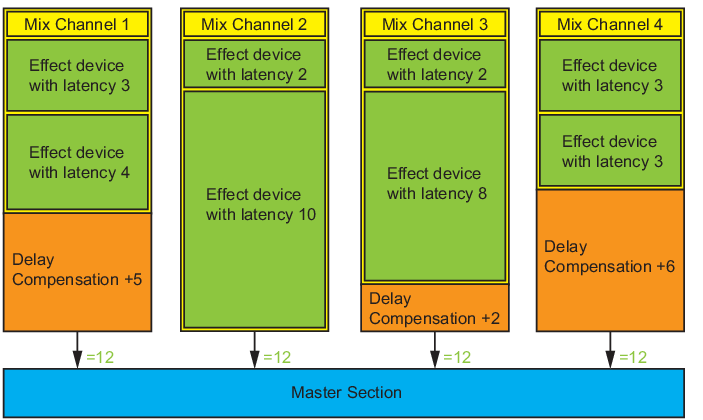 Mix Channel 1

Effect device with latency 3

Effect device with latency 4

Delay Compensation +5

=12

Mix Channel 2

Effect device with latency 2

Effect device with latency 10

=12

Mix Channel 3

Effect device with latency 2

Effect device with latency 8

Delay Compensation +2

=12

Mix Channel 4

Effect device with latency 3

Effect device with latency 3

Delay Compensation +6

=12

Master Section